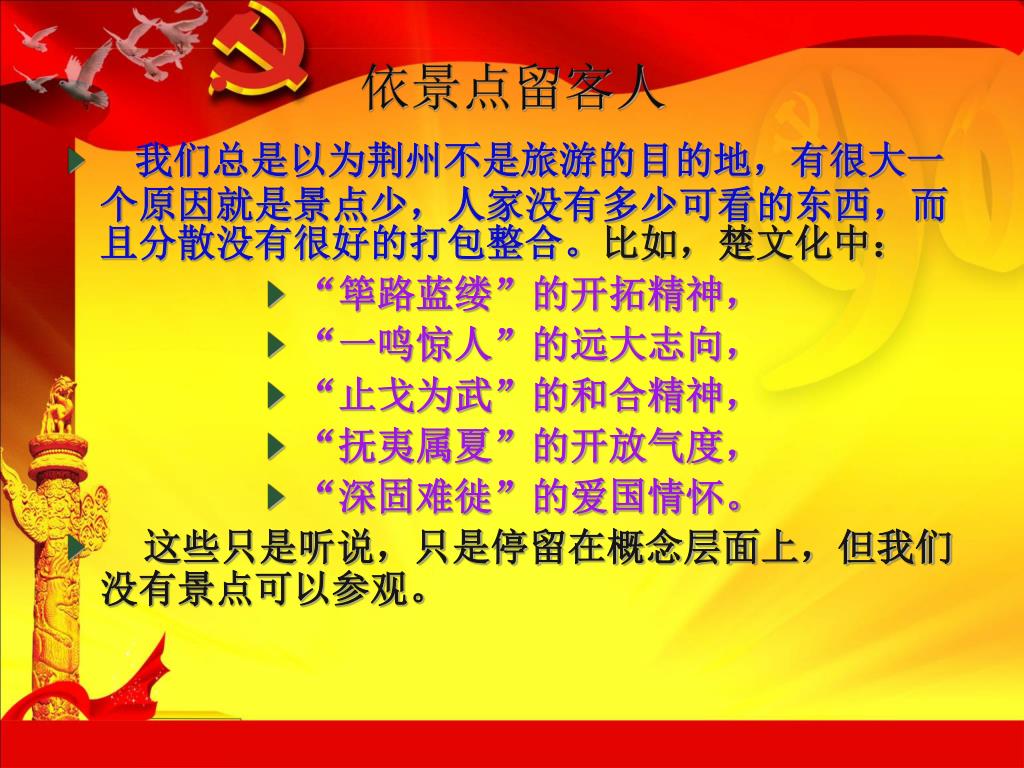 依景点留客人

我们总是以为荆州不是旅游的目的地，有很大一个原因就是景点少，人家没有多少可看的东西，而且分散没有很好的打包整合。比如，楚文化中：

“筚路蓝缕”的开拓精神，

“一鸣惊人”的远大志向，

“止戈为武”的和合精神，

“抚夷属夏”的开放气度，

“深固难徙”的爱国情怀。

这些只是听说，只是停留在概念层面上，但我们没有景点可以参观。